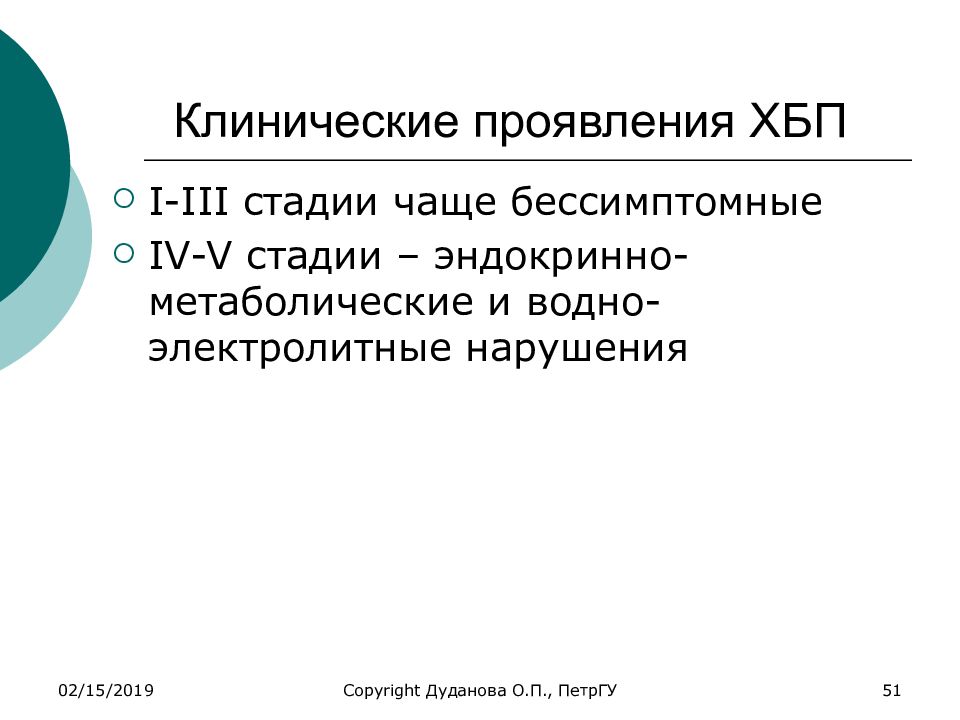 Клинические проявления ХБП

I-III стадии чаще бессимптомные

IV-V стадии – эндокринно-метаболические и водно-электролитные нарушения

02/15/2019

Copyright Дуданова О.П., ПетрГУ

51